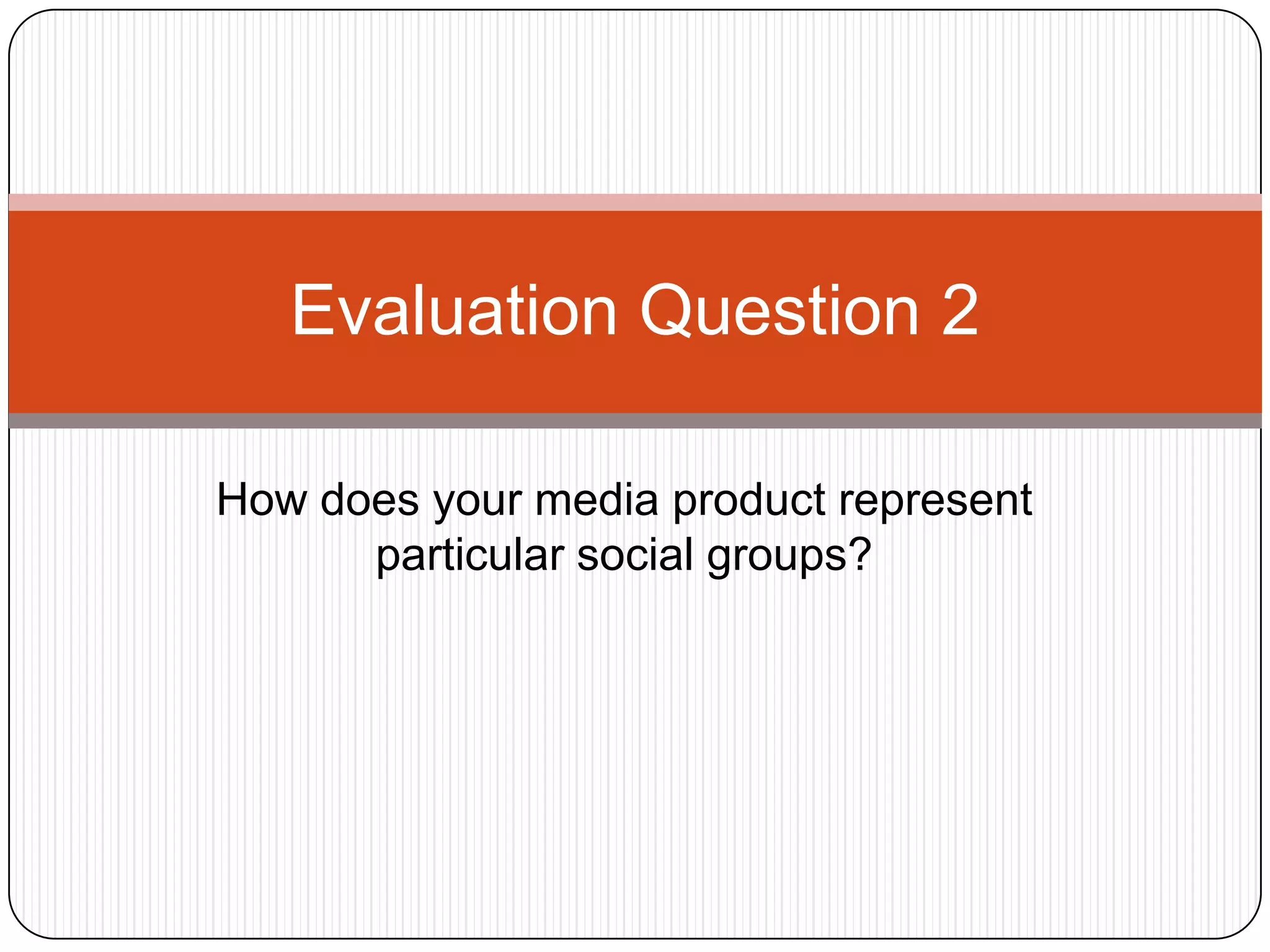 Evaluation Question 2

How does your media product represent particular social groups?